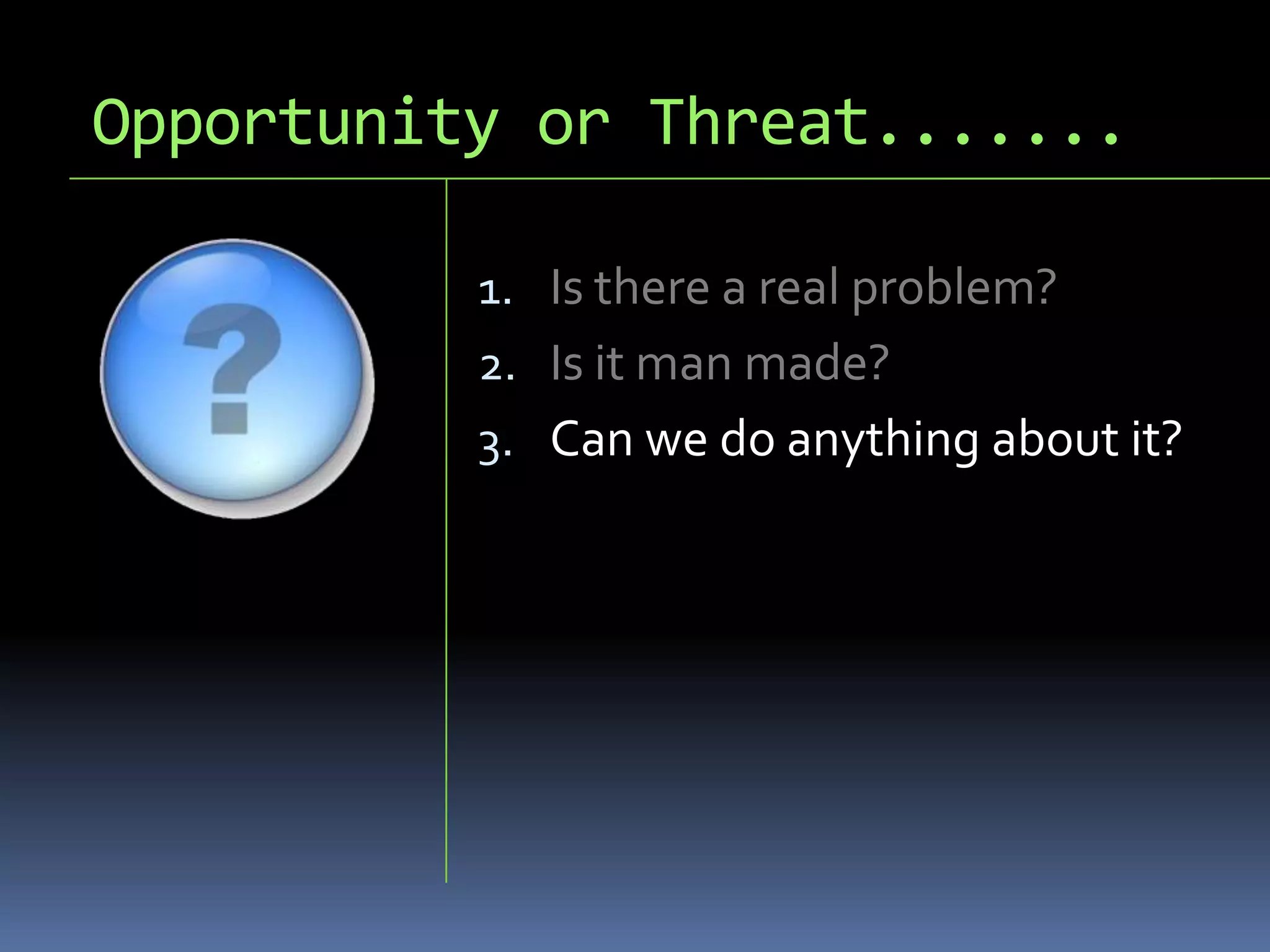 Opportunity or Threat.......

?

1. Is there a real problem?
2. Is it man made?
3. Can we do anything about it?